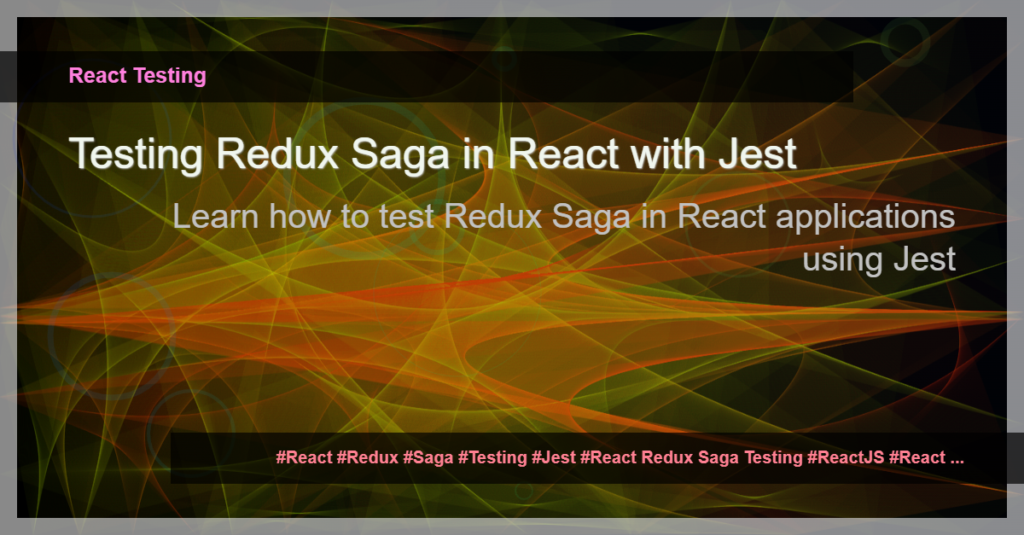 React Testing

Testing Redux Saga in React with Jest

Learn how to test Redux Saga in React applications using Jest

#React #Redux #Saga #Testing #Jest #React Redux Saga Testing #ReactJS #React ...